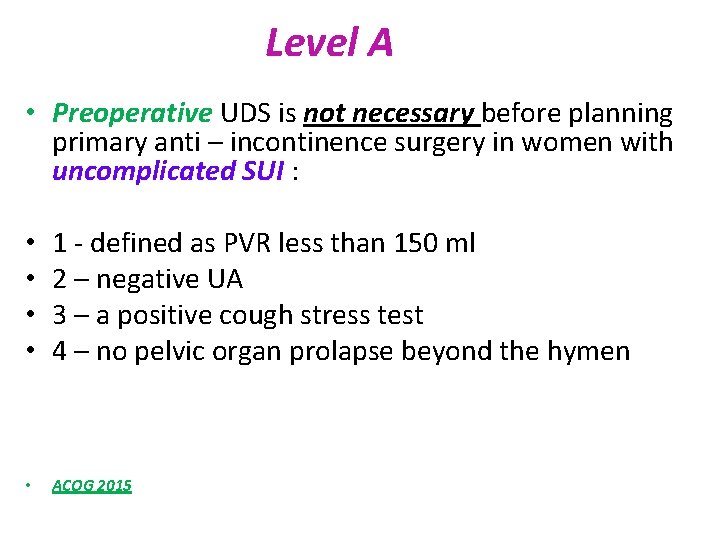 Level A

• Preoperative UDS is not necessary before planning primary anti – incontinence surgery in women with uncomplicated SUI :

• 1 - defined as PVR less than 150 ml
• 2 – negative UA
• 3 – a positive cough stress test
• 4 – no pelvic organ prolapse beyond the hymen

• ACOG 2015